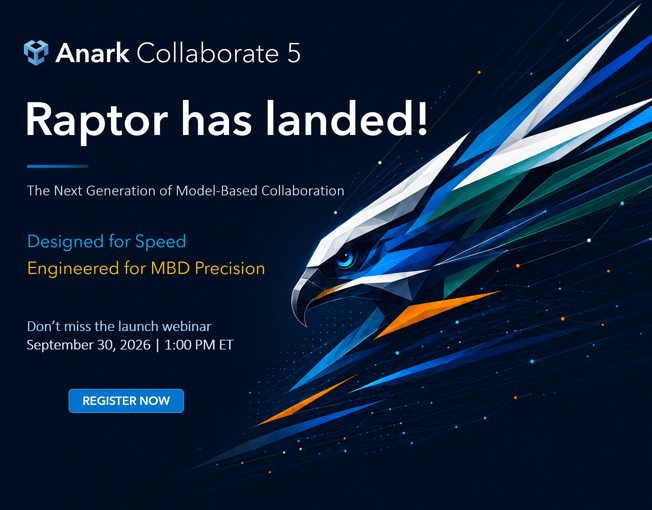 Anark Collaborate 5

Raptor has landed!

The Next Generation of Model-Based Collaboration

Designed for Speed
Engineered for MBD Precision

Don't miss the launch webinar
September 30, 2026 | 1:00 PM ET

REGISTER NOW